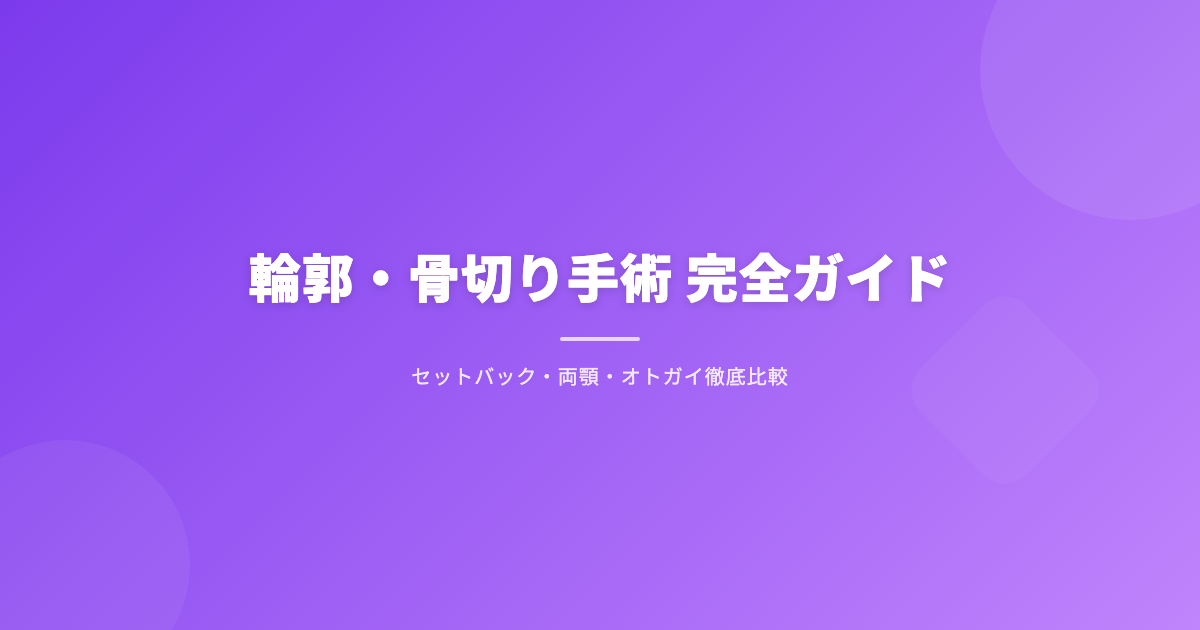 輪郭・骨切り手術 完全ガイド

セットバック・両顎・オトガイ徹底比較